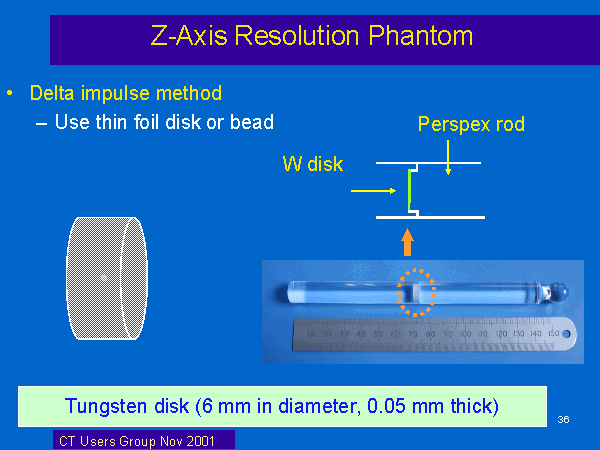 Z-Axis Resolution Phantom

• Delta impulse method
– Use thin foil disk or bead

Perspex rod

W disk

10 20 30 40 50 60 70 80 90 100 110 120 130 140 150

Tungsten disk (6 mm in diameter, 0.05 mm thick)

36

CT Users Group Nov 2001